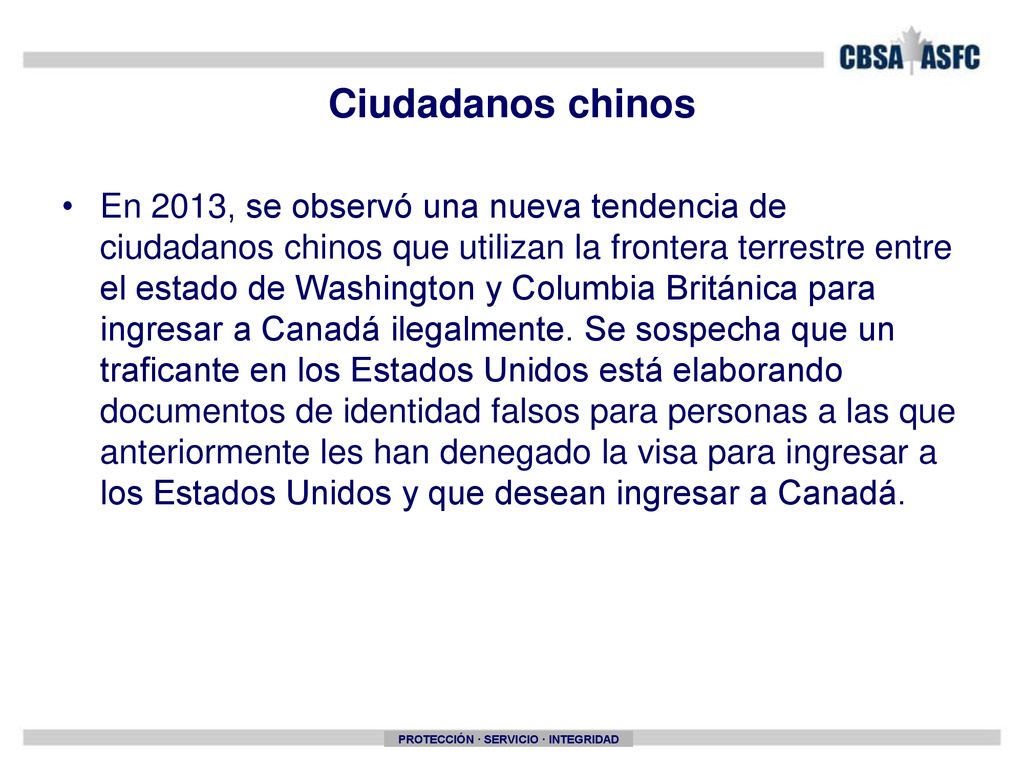 CBSA ASFC

Ciudadanos chinos

• En 2013, se observó una nueva tendencia de ciudadanos chinos que utilizan la frontera terrestre entre el estado de Washington y Columbia Británica para ingresar a Canadá ilegalmente. Se sospecha que un traficante en los Estados Unidos está elaborando documentos de identidad falsos para personas a las que anteriormente les han denegado la visa para ingresar a los Estados Unidos y que desean ingresar a Canadá.

PROTECCIÓN · SERVICIO · INTEGRIDAD